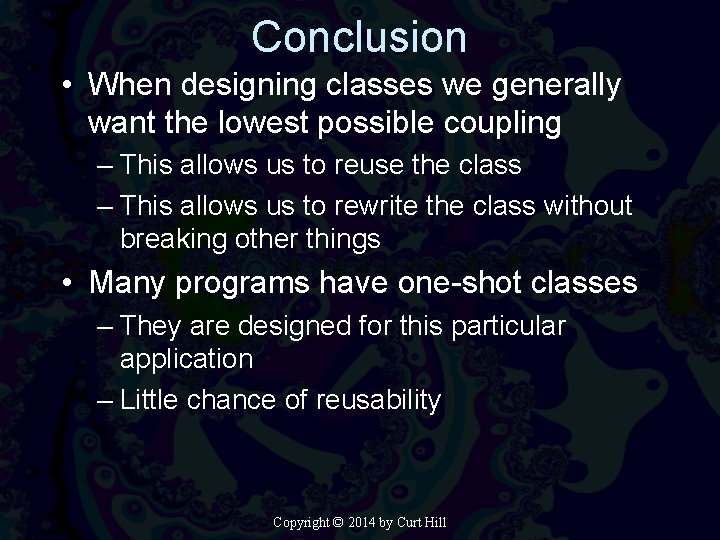 Conclusion

• When designing classes we generally want the lowest possible coupling
– This allows us to reuse the class
– This allows us to rewrite the class without breaking other things

• Many programs have one-shot classes
– They are designed for this particular application
– Little chance of reusability

Copyright © 2014 by Curt Hill